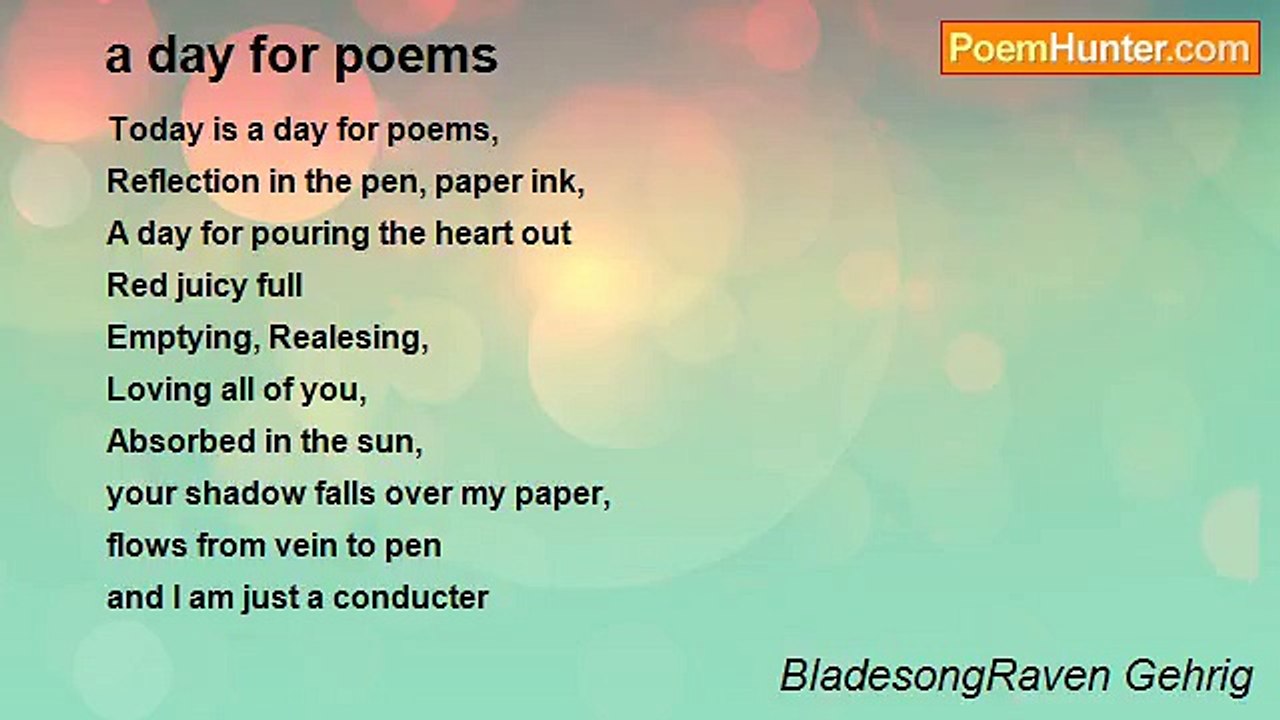 a day for poems

PoemHunter.com

Today is a day for poems,
Reflection in the pen, paper ink,
A day for pouring the heart out
Red juicy full
Emptying, Realesing,
Loving all of you,
Absorbed in the sun,
your shadow falls over my paper,
flows from vein to pen
and I am just a conducter

BladesongRaven Gehrig